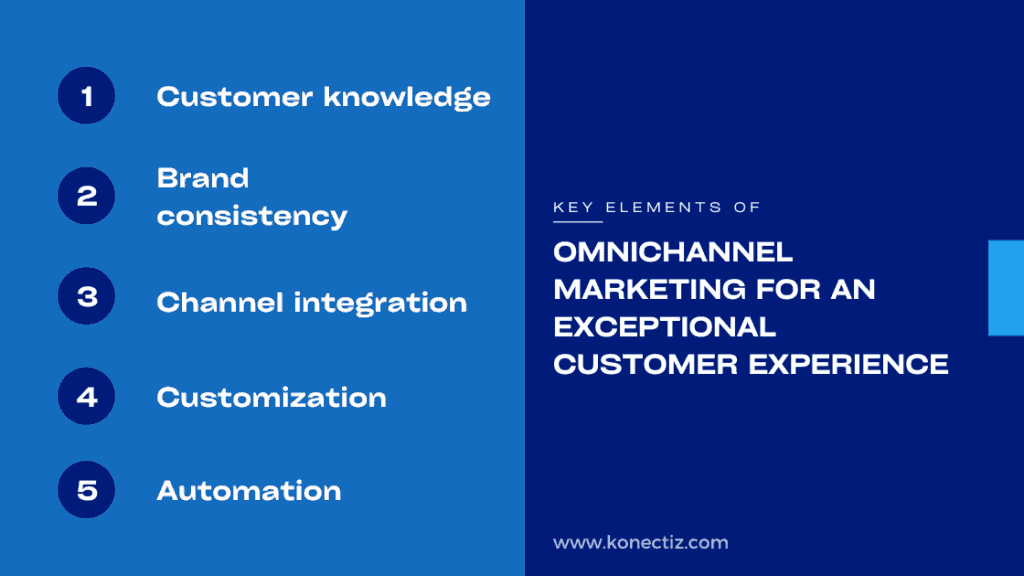 1 Customer knowledge

2 Brand consistency

3 Channel integration

4 Customization

5 Automation

KEY ELEMENTS OF

OMNICHANNEL MARKETING FOR AN EXCEPTIONAL CUSTOMER EXPERIENCE

www.konectiz.com